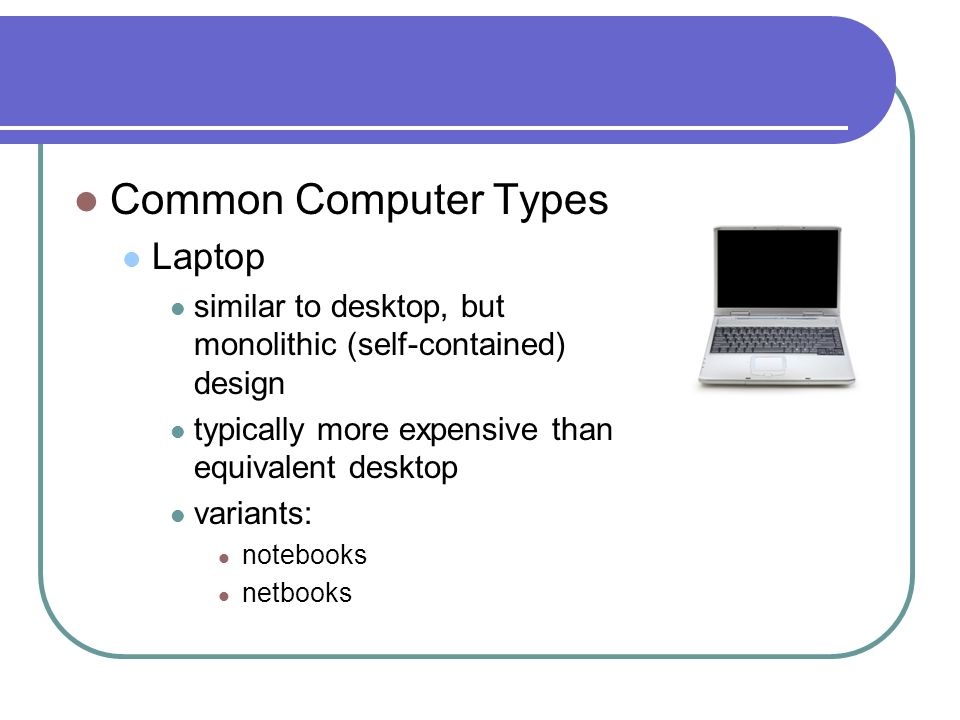 Common Computer Types

Laptop

similar to desktop, but monolithic (self-contained) design

typically more expensive than equivalent desktop

variants:

notebooks

netbooks